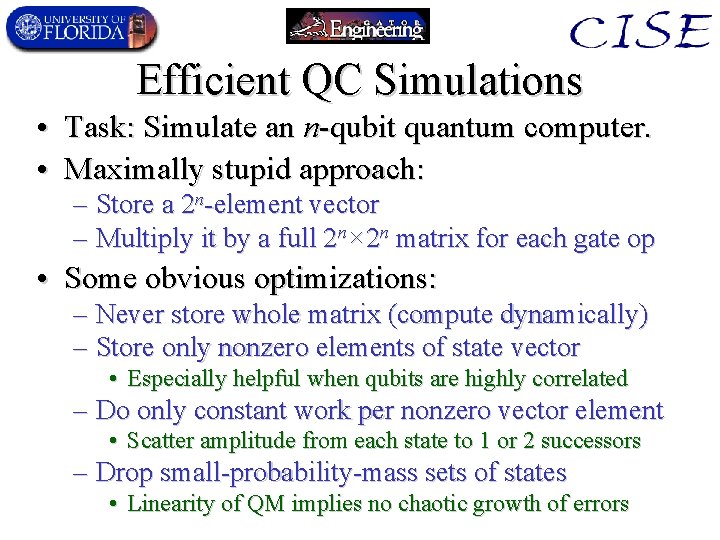 UNIVERSITY OF FLORIDA

GATOR Engineering

CISE

Efficient QC Simulations

• Task: Simulate an $n$-qubit quantum computer.
• Maximally stupid approach:
– Store a $2^n$-element vector
– Multiply it by a full $2^n \times 2^n$ matrix for each gate op
• Some obvious optimizations:
– Never store whole matrix (compute dynamically)
– Store only nonzero elements of state vector
• Especially helpful when qubits are highly correlated
– Do only constant work per nonzero vector element
• Scatter amplitude from each state to 1 or 2 successors
– Drop small-probability-mass sets of states
• Linearity of QM implies no chaotic growth of errors